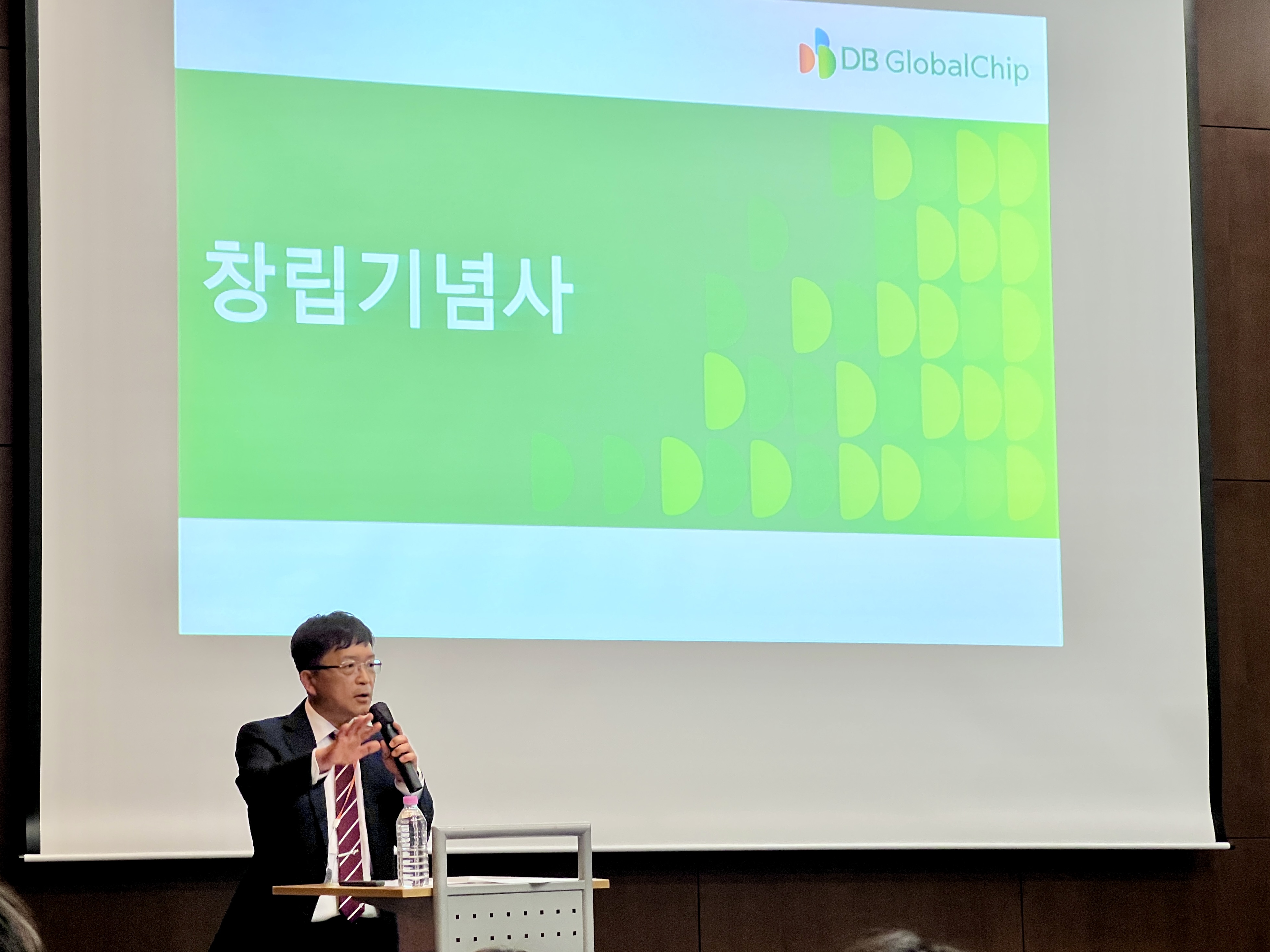 DB GlobalChip

창립기념사